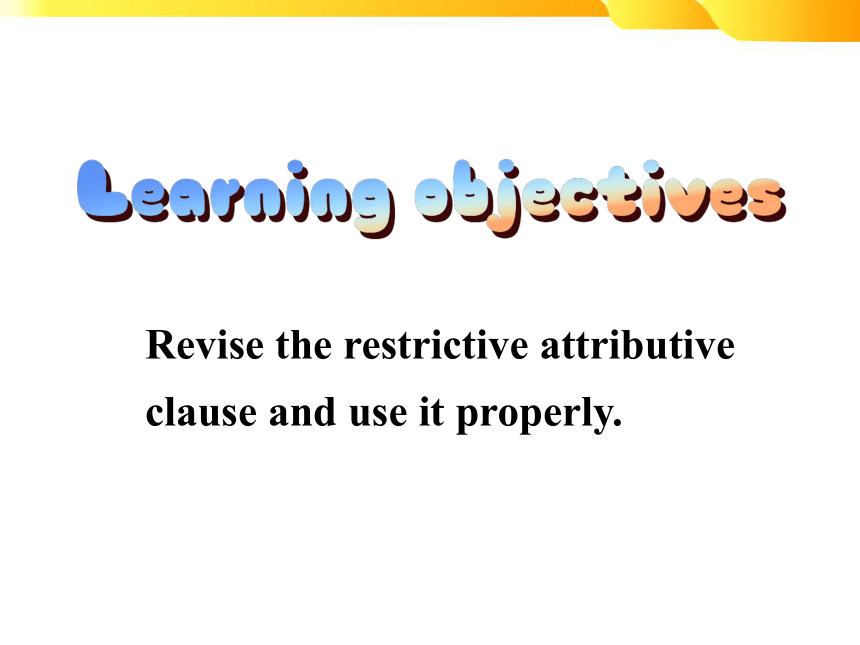 Learning objectives

Revise the restrictive attributive clause and use it properly.